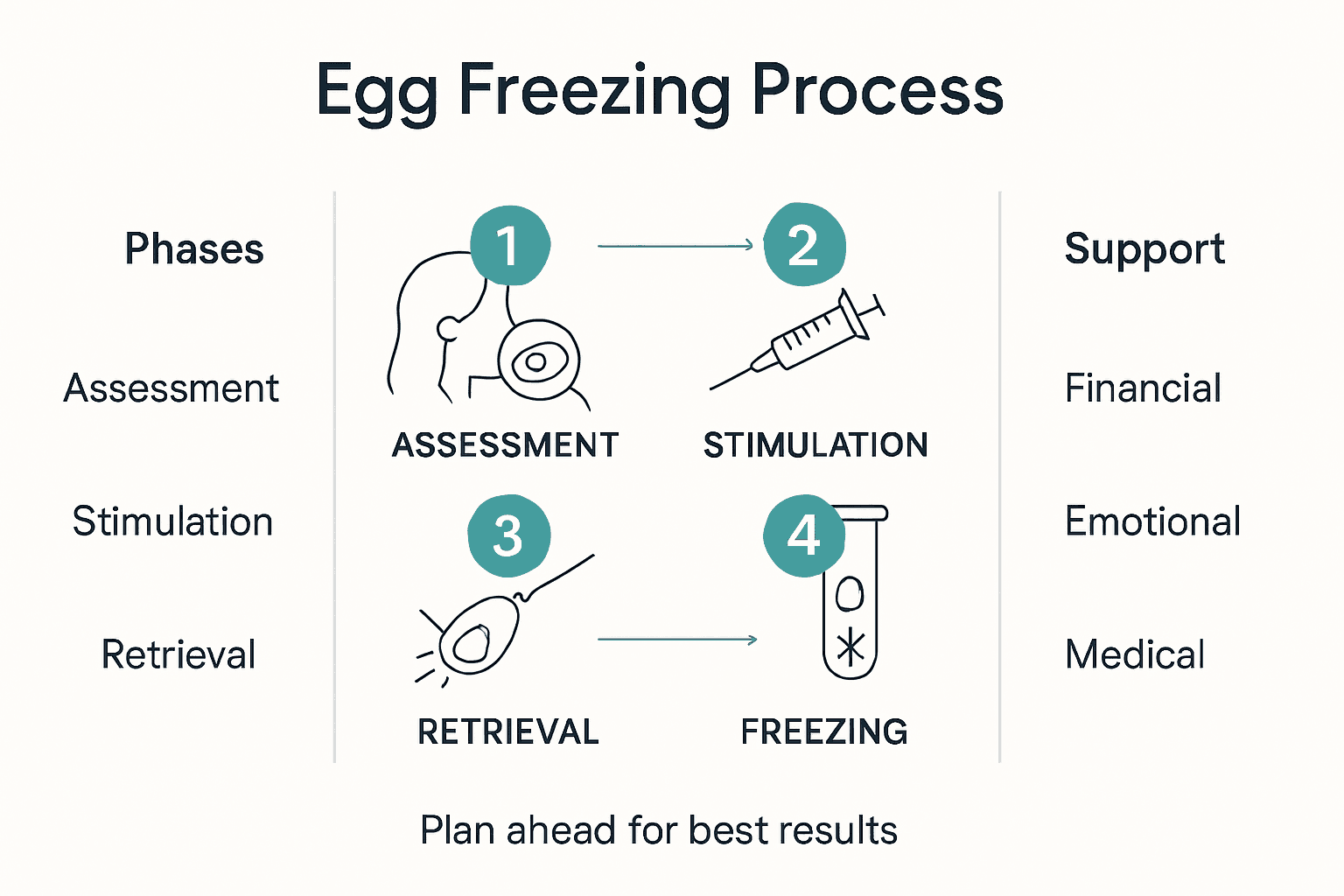 Egg Freezing Process

Phases

Assessment

Stimulation

Retrieval

1

ASSESSMENT

2

STIMULATION

3

RETRIEVAL

4

FREEZING

Support

Financial

Emotional

Medical

Plan ahead for best results